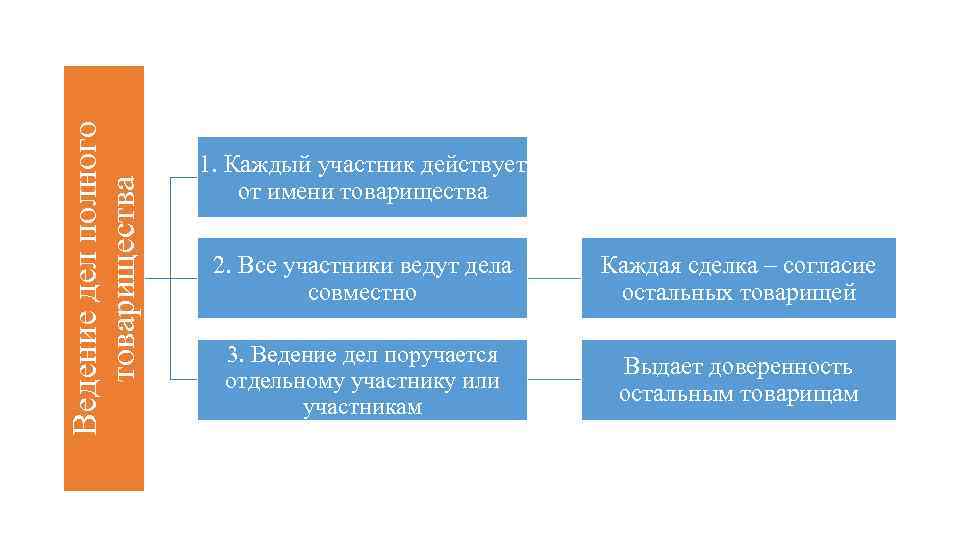 Ведение дел полного товарищества

1. Каждый участник действует от имени товарищества

2. Все участники ведут дела совместно

Каждая сделка – согласие остальных товарищей

3. Ведение дел поручается отдельному участнику или участникам

Выдает доверенность остальным товарищам